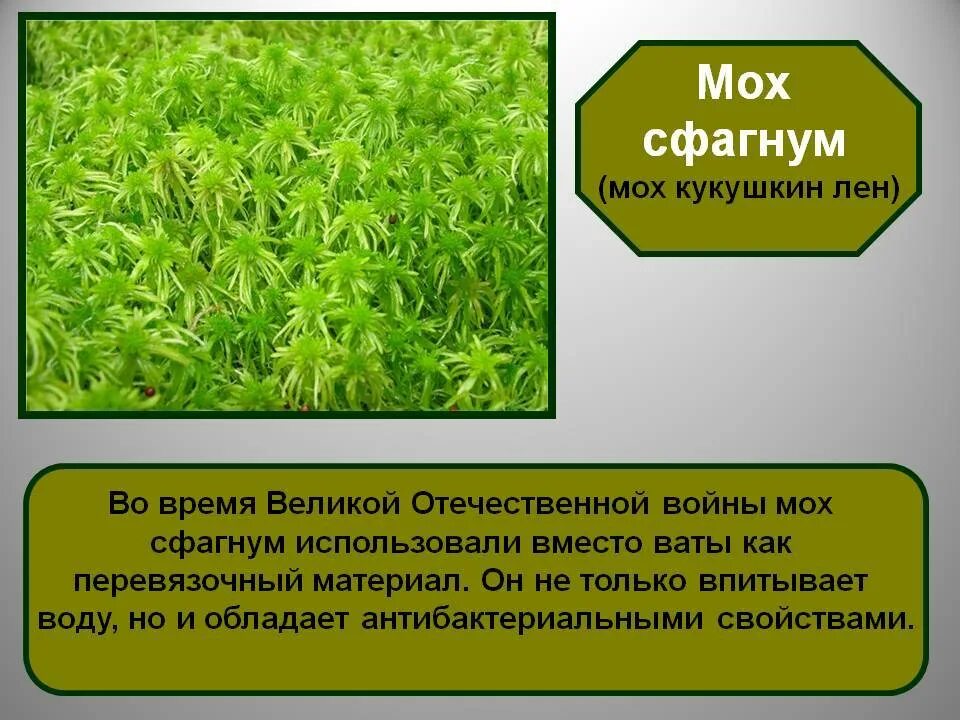 Мох сфагнум
(мох кукушкин лен)

Во время Великой Отечественной войны мох сфагнум использовали вместо ваты как перевязочный материал. Он не только впитывает воду, но и обладает антибактериальными свойствами.